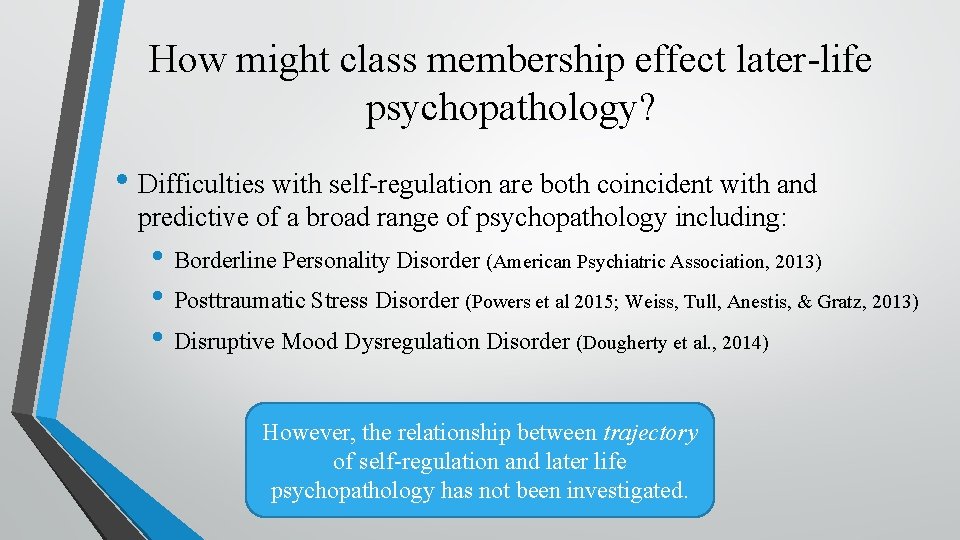 How might class membership effect later-life psychopathology?

• Difficulties with self-regulation are both coincident with and predictive of a broad range of psychopathology including:

• Borderline Personality Disorder (American Psychiatric Association, 2013)
• Posttraumatic Stress Disorder (Powers et al 2015; Weiss, Tull, Anestis, & Gratz, 2013)
• Disruptive Mood Dysregulation Disorder (Dougherty et al., 2014)

However, the relationship between trajectory of self-regulation and later life psychopathology has not been investigated.